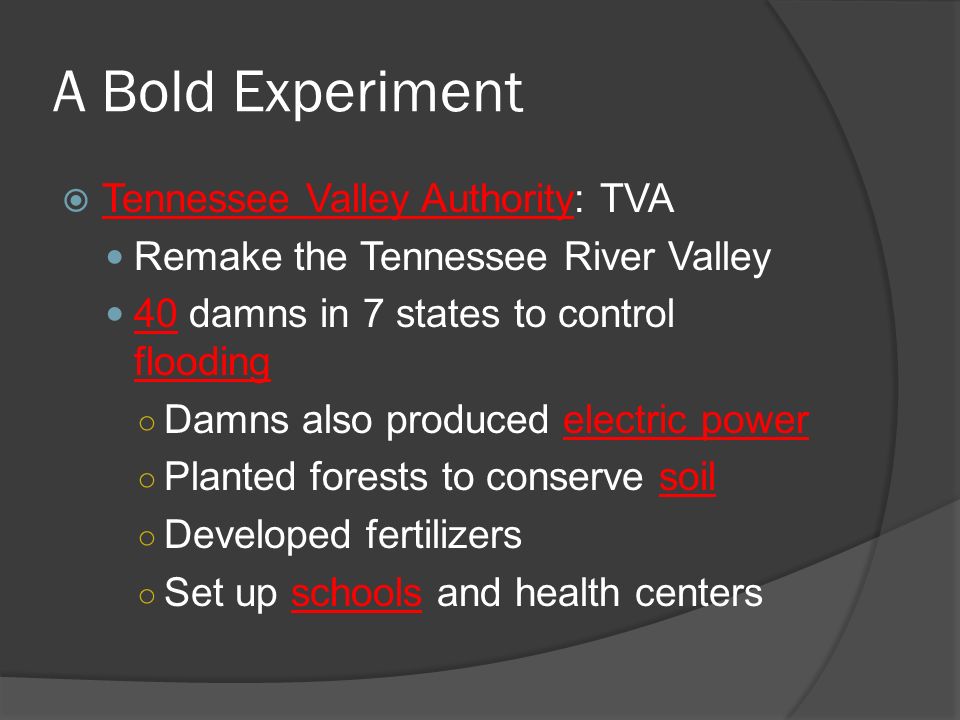 A Bold Experiment

Tennessee Valley Authority: TVA

Remake the Tennessee River Valley

40 damns in 7 states to control flooding

Damns also produced electric power

Planted forests to conserve soil

Developed fertilizers

Set up schools and health centers